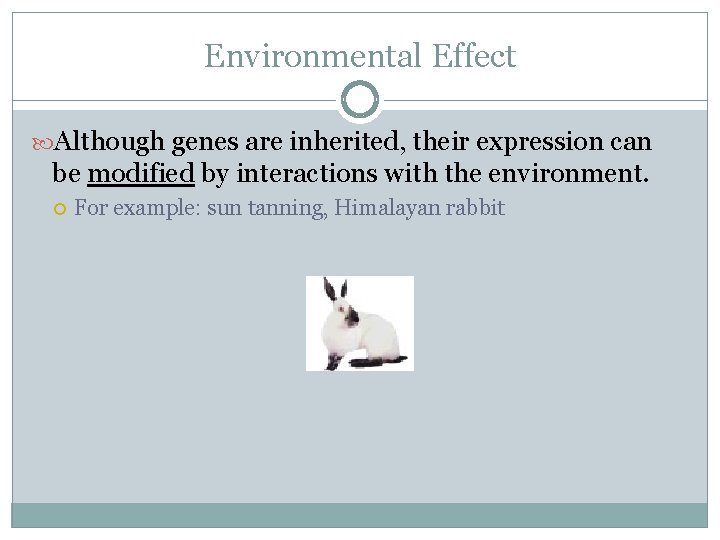 Environmental Effect

Although genes are inherited, their expression can be modified by interactions with the environment.

For example: sun tanning, Himalayan rabbit